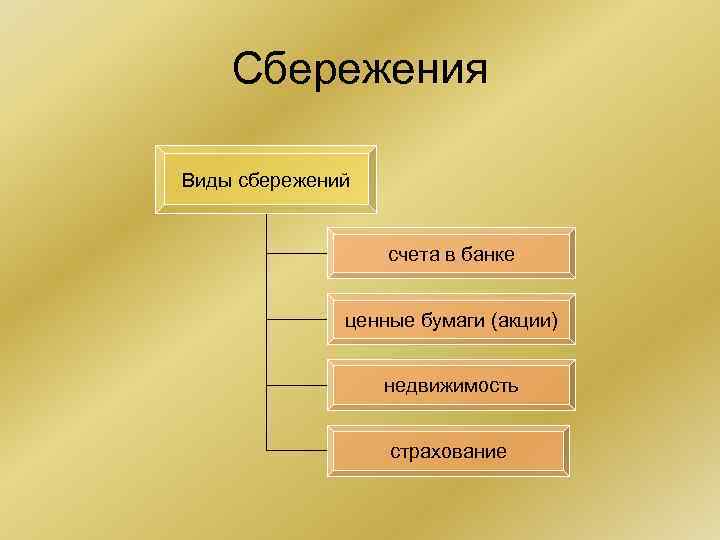 Сбережения

Виды сбережений

счета в банке

ценные бумаги (акции)

недвижимость

страхование